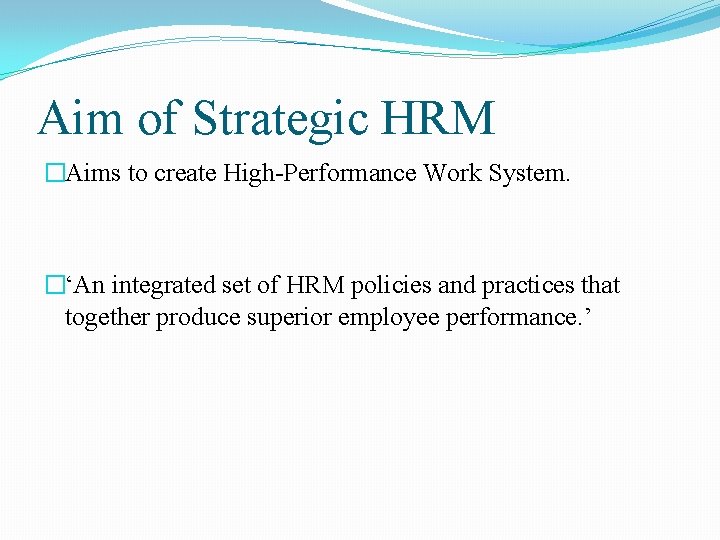 Aim of Strategic HRM

□Aims to create High-Performance Work System.

□‘An integrated set of HRM policies and practices that together produce superior employee performance.’